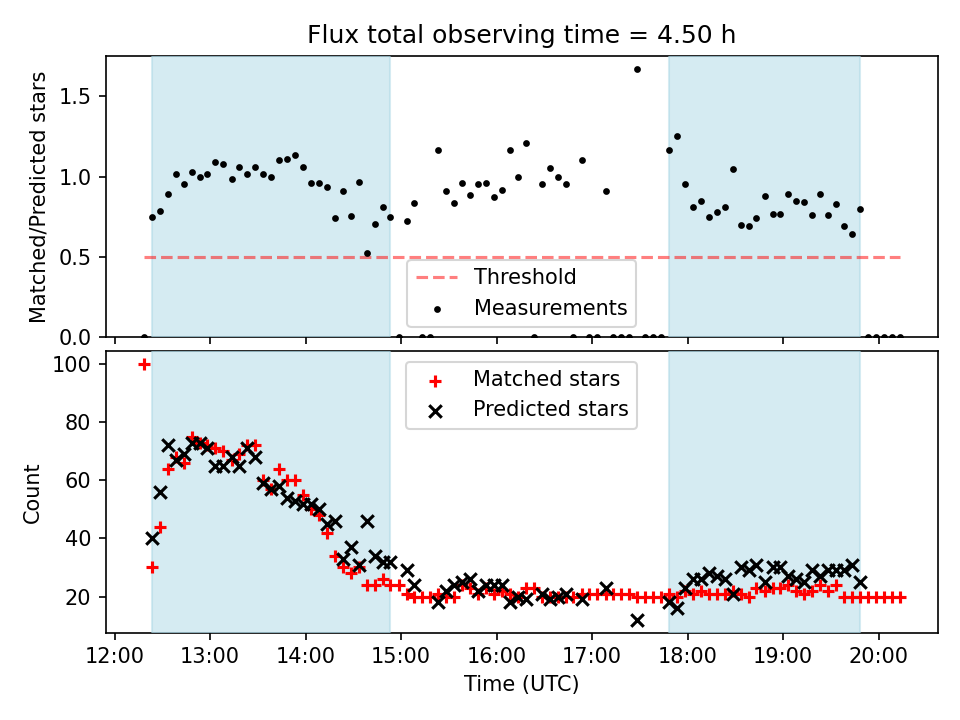 Flux total observing time = 4.50 h

Matched/Predicted stars

1.5
1.0
0.5
0.0

Threshold
Measurements

Count

100
80
60
40
20

Matched stars
Predicted stars

12:00 13:00 14:00 15:00 16:00 17:00 18:00 19:00 20:00

Time (UTC)